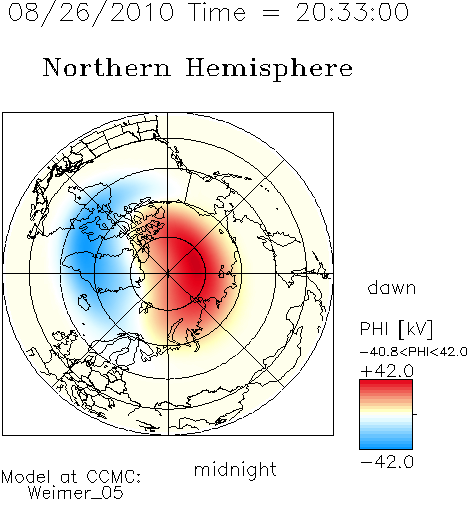 08/26/2010 Time = 20:33:00

Northern Hemisphere

dawn

PHI [kV]

-40.8<PHI<42.0

+42.0

-42.0

midnight

Model at CCMC:
Weimer_05